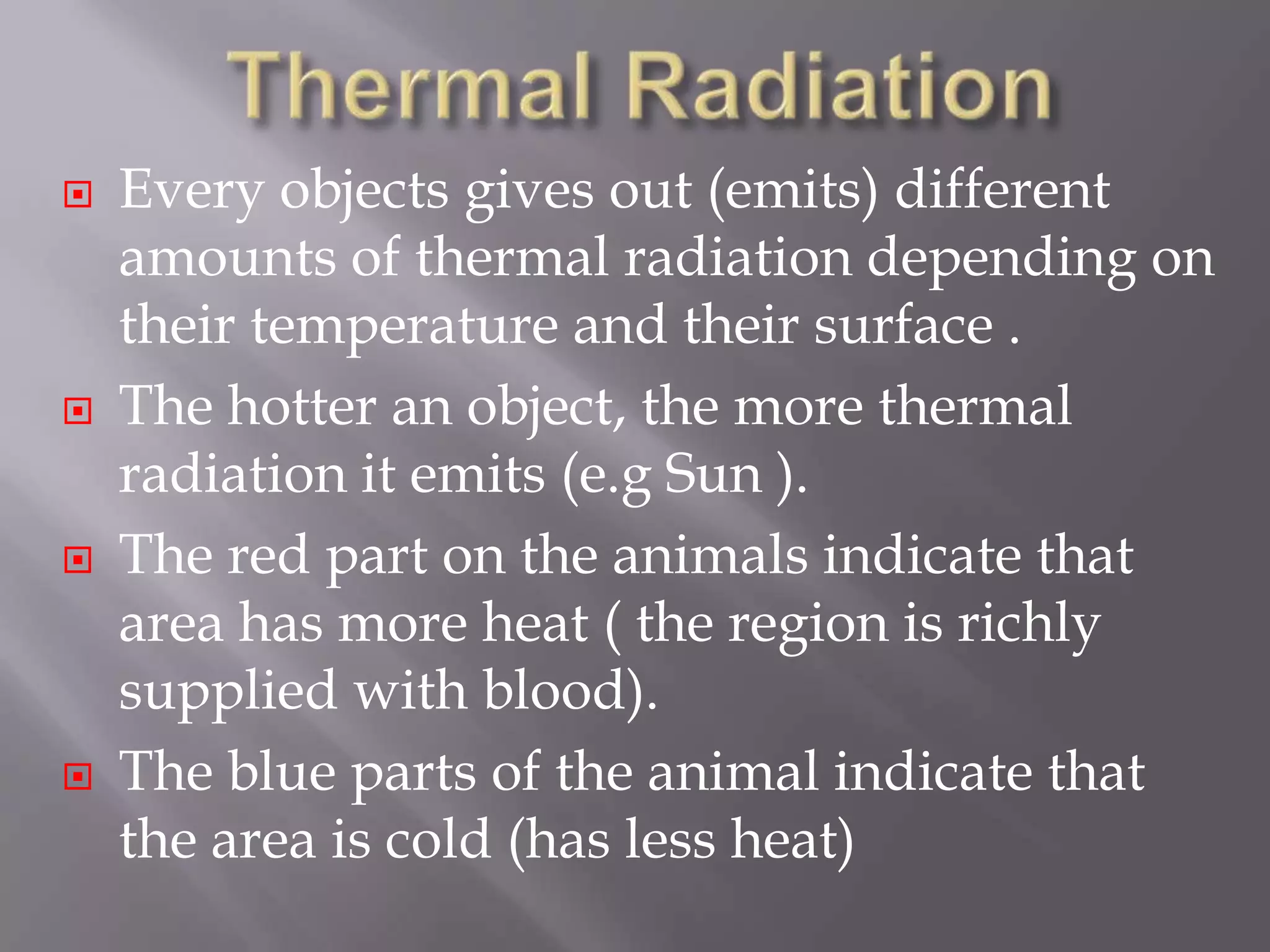 Thermal Radiation

Every objects gives out (emits) different amounts of thermal radiation depending on their temperature and their surface .

The hotter an object, the more thermal radiation it emits (e.g Sun ).

The red part on the animals indicate that area has more heat ( the region is richly supplied with blood).

The blue parts of the animal indicate that the area is cold (has less heat)